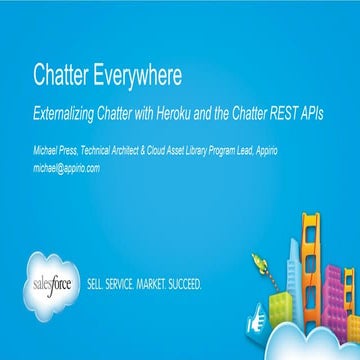 Chatter Everywhere

Externalizing Chatter with Heroku and the Chatter REST APIs

Michael Press, Technical Architect & Cloud Asset Library Program Lead, Appirio
michael@appirio.com

salesforce

SELL. SERVICE. MARKET. SUCCEED.